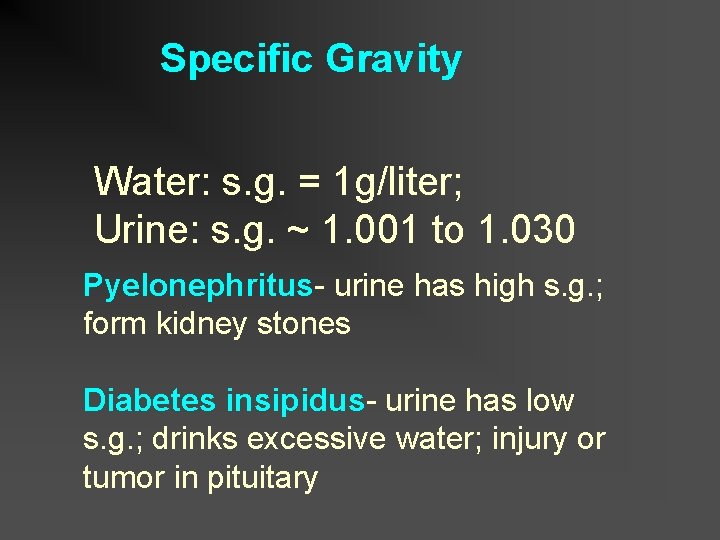 Specific Gravity

Water: s.g. = 1g/liter;
Urine: s.g. ~ 1.001 to 1.030

Pyelonephritus- urine has high s.g.; form kidney stones

Diabetes insipidus- urine has low s.g.; drinks excessive water; injury or tumor in pituitary